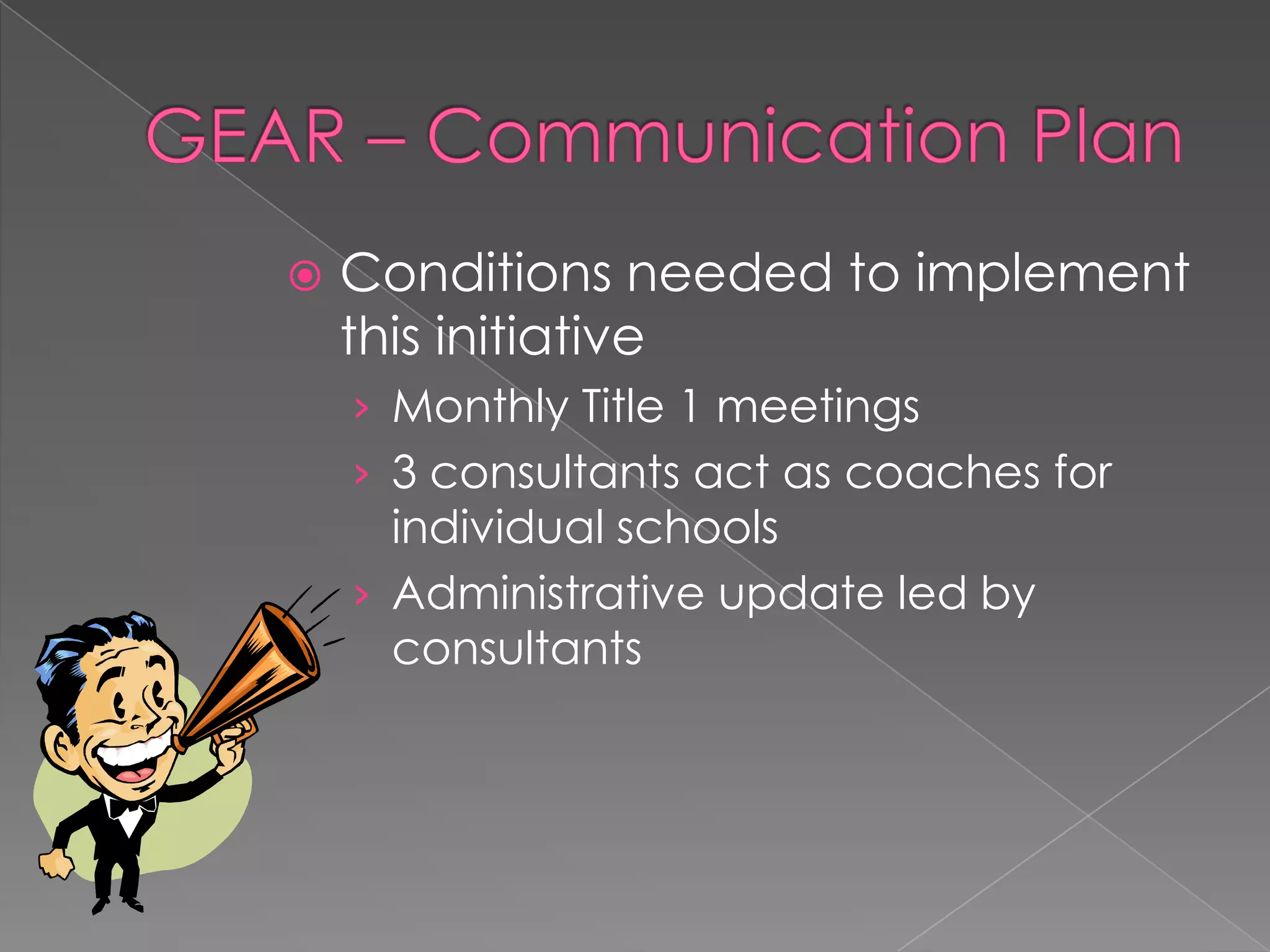 GEAR – Communication Plan

Conditions needed to implement this initiative

› Monthly Title 1 meetings

› 3 consultants act as coaches for individual schools

› Administrative update led by consultants